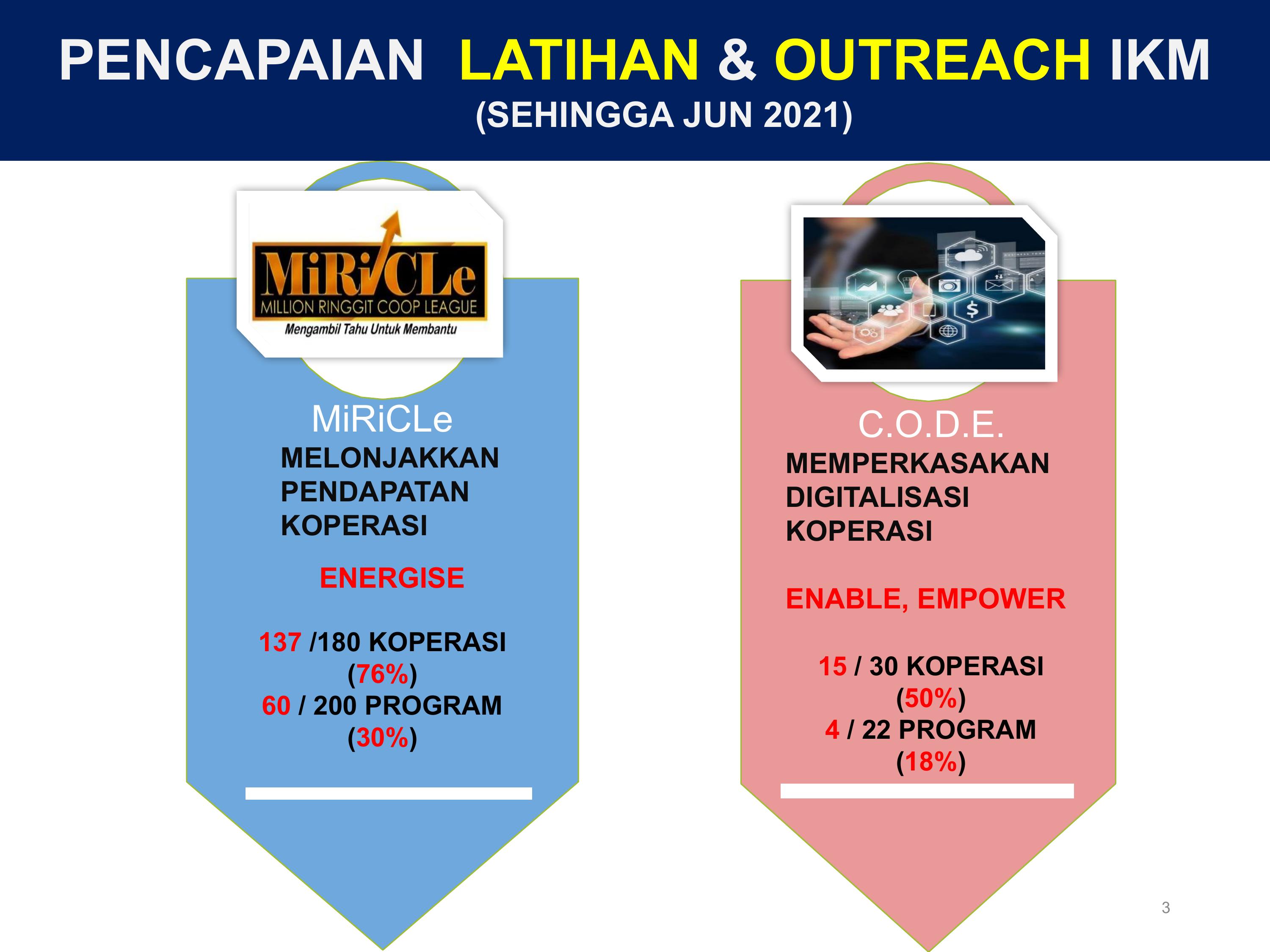 PENCAPAIAN LATIHAN & OUTREACH IKM
(SEHINGGA JUN 2021)

MiRiCLe
MILLION RINGGIT COOP LEAGUE
Mengambil Tahu Untuk Membantu

MiRiCLe
MELONJAKKAN PENDAPATAN KOPERASI

ENERGISE

137 /180 KOPERASI
(76%)
60 / 200 PROGRAM
(30%)

C.O.D.E.
MEMPERKASAKAN DIGITALISASI KOPERASI

ENABLE, EMPOWER

15 / 30 KOPERASI
(50%)
4 / 22 PROGRAM
(18%)

3